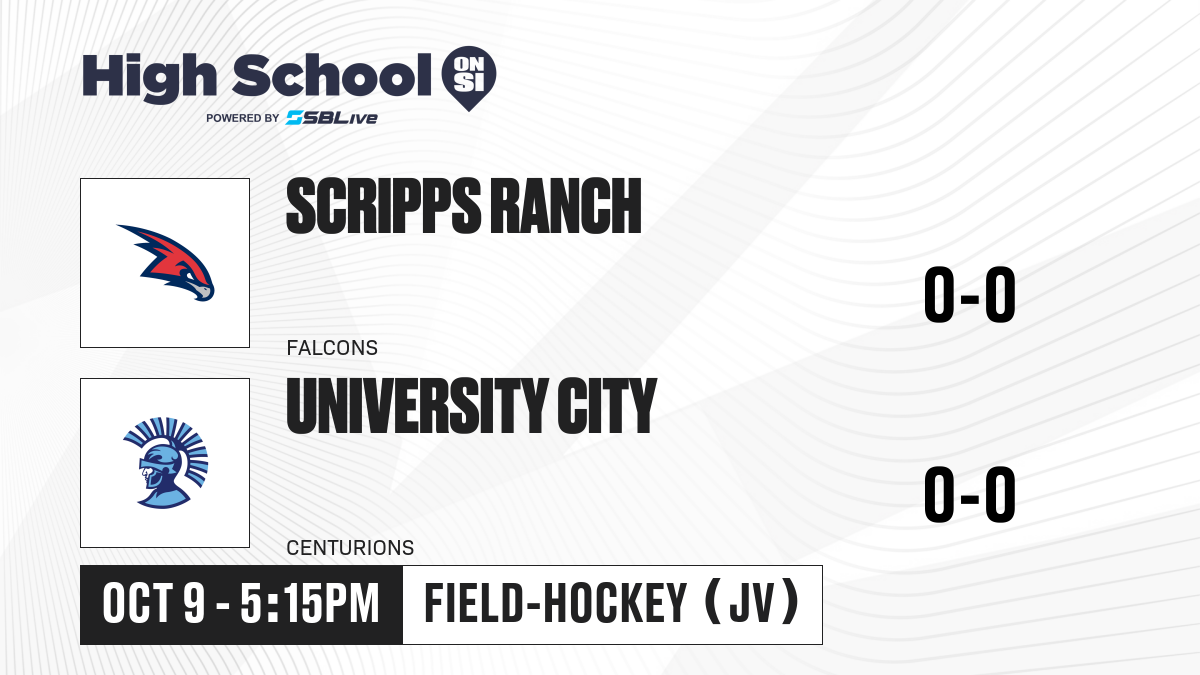 High School ON SI
POWERED BY SBLive

SCRIPPS RANCH
FALCONS
0-0

UNIVERSITY CITY
CENTURIONS
0-0

OCT 9 - 5:15PM
FIELD-HOCKEY (JV)